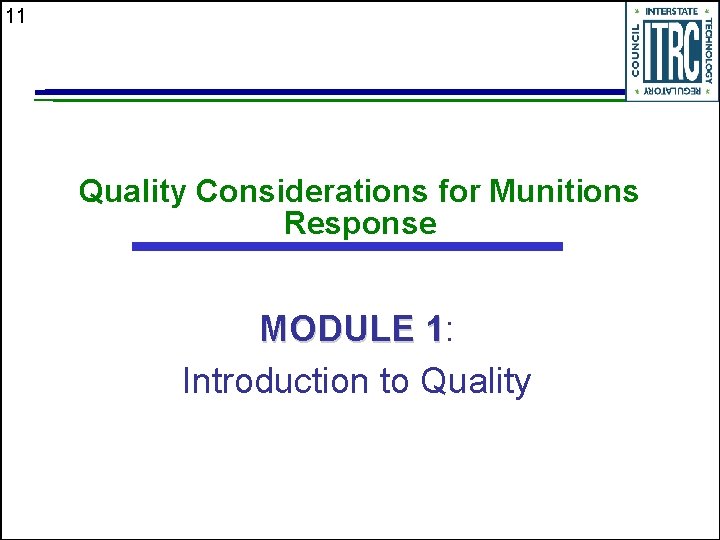 11

INTERSTATE TECHNOLOGY REGULATORY COUNCIL ITRC

Quality Considerations for Munitions Response

MODULE 1:

Introduction to Quality